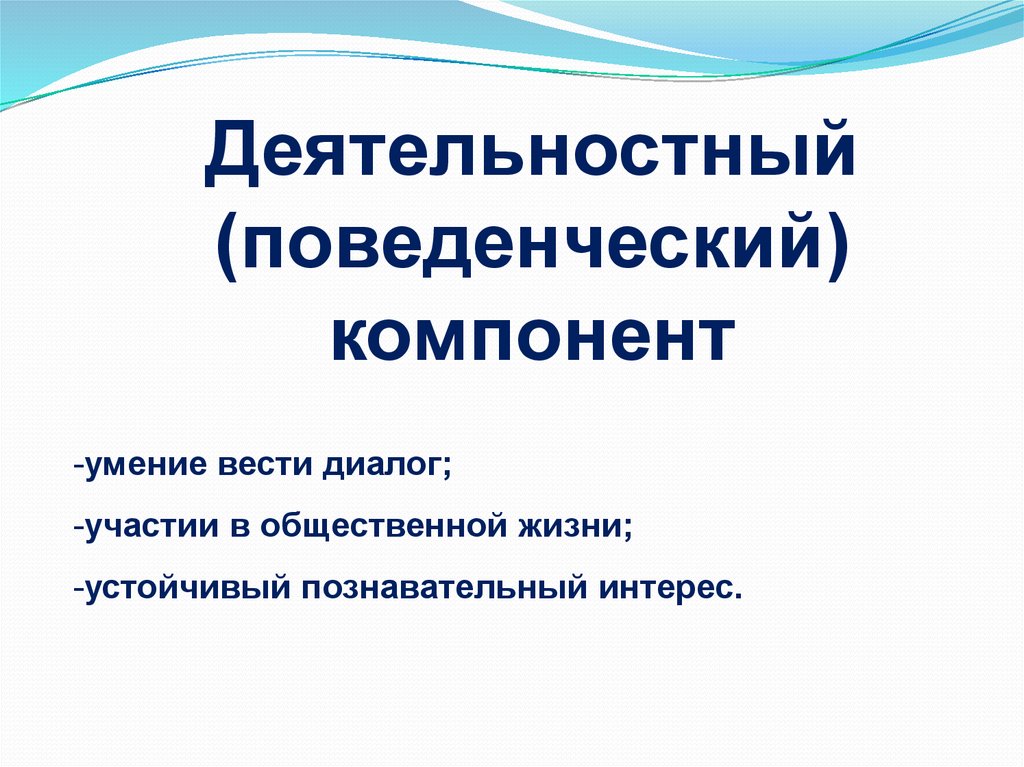 Деятельностный (поведенческий) компонент

-умение вести диалог;

-участии в общественной жизни;

-устойчивый познавательный интерес.